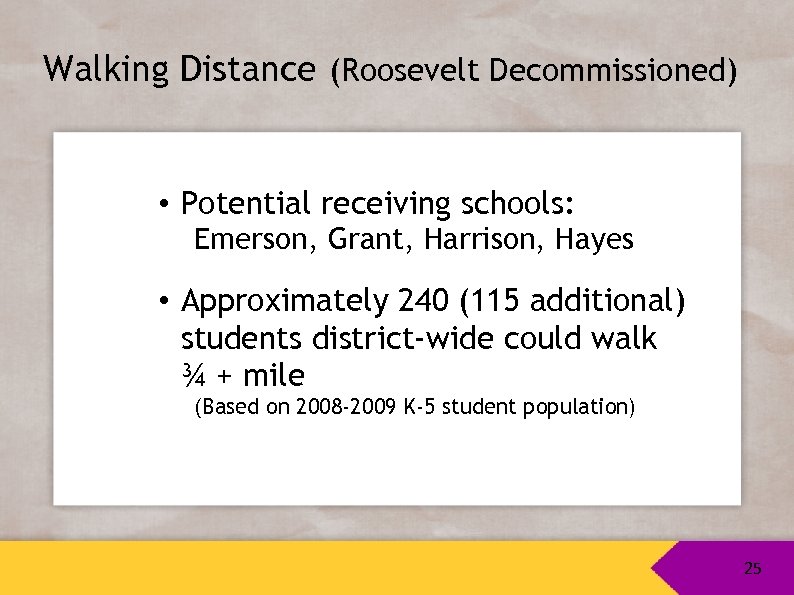 Walking Distance (Roosevelt Decommissioned)

• Potential receiving schools:
Emerson, Grant, Harrison, Hayes

• Approximately 240 (115 additional) students district-wide could walk ¾ + mile
(Based on 2008-2009 K-5 student population)

25